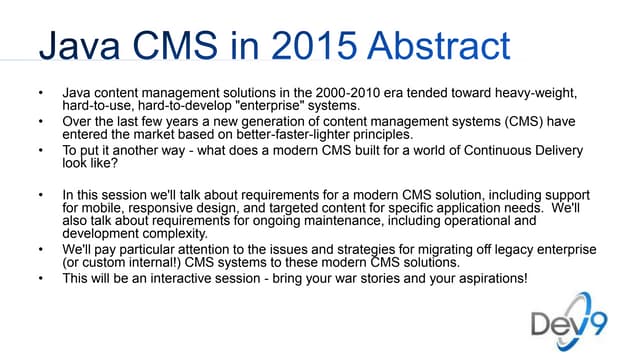 Java CMS in 2015 Abstract

• Java content management solutions in the 2000-2010 era tended toward heavy-weight, hard-to-use, hard-to-develop "enterprise" systems.
• Over the last few years a new generation of content management systems (CMS) have entered the market based on better-faster-lighter principles.
• To put it another way - what does a modern CMS built for a world of Continuous Delivery look like?

• In this session we'll talk about requirements for a modern CMS solution, including support for mobile, responsive design, and targeted content for specific application needs. We'll also talk about requirements for ongoing maintenance, including operational and development complexity.
• We'll pay particular attention to the issues and strategies for migrating off legacy enterprise (or custom internal!) CMS systems to these modern CMS solutions.
• This will be an interactive session - bring your war stories and your aspirations!

Dev9